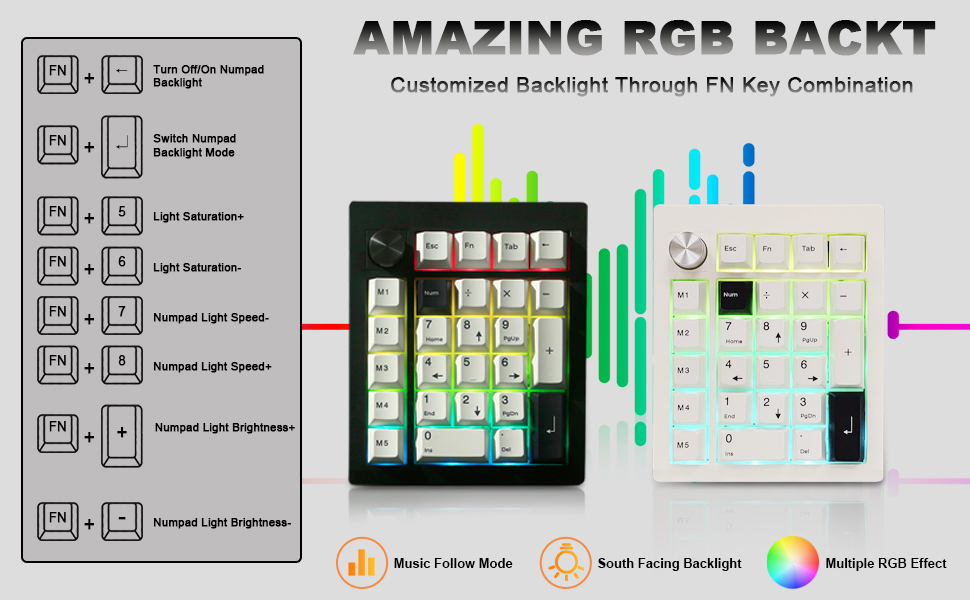 AMAZING RGB BACKT

Customized Backlight Through FN Key Combination

FN + ← Turn Off/On Numpad Backlight

FN + ↵ Switch Numpad Backlight Mode

FN + 5 Light Saturation+

FN + 6 Light Saturation-

FN + 7 Numpad Light Speed-

FN + 8 Numpad Light Speed+

FN + + Numpad Light Brightness+

FN + - Numpad Light Brightness-

Esc Fn Tab ←
M1 Num ÷ × −
M2 7 Home 8 ↑ 9 PgUp +
M3 4 ← 5 6 →
M4 1 End 2 ↓ 3 PgDn ↵
M5 0 Ins . Del

Esc Fn Tab ←
M1 Num ÷ × −
M2 7 Home 8 ↑ 9 PgUp +
M3 4 ← 5 6 →
M4 1 End 2 ↓ 3 PgDn ↵
M5 0 Ins . Del

Music Follow Mode

South Facing Backlight

Multiple RGB Effect